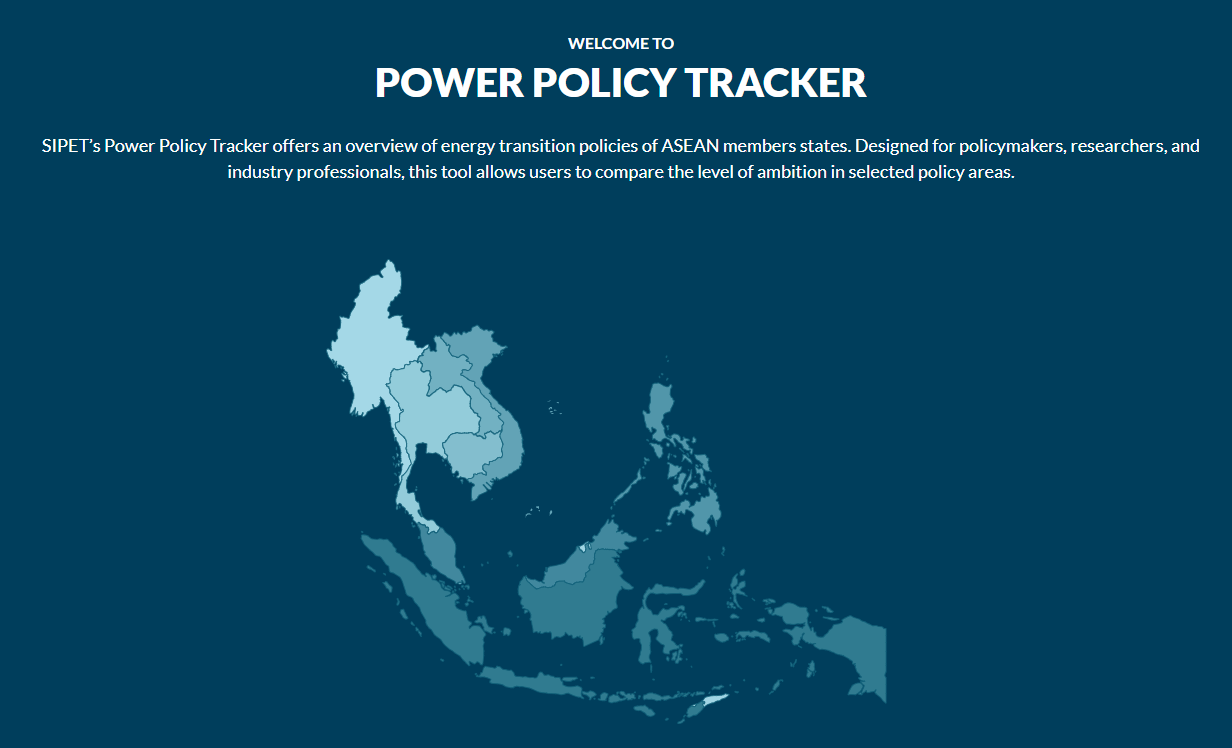 WELCOME TO

POWER POLICY TRACKER

SIPET's Power Policy Tracker offers an overview of energy transition policies of ASEAN members states. Designed for policymakers, researchers, and industry professionals, this tool allows users to compare the level of ambition in selected policy areas.